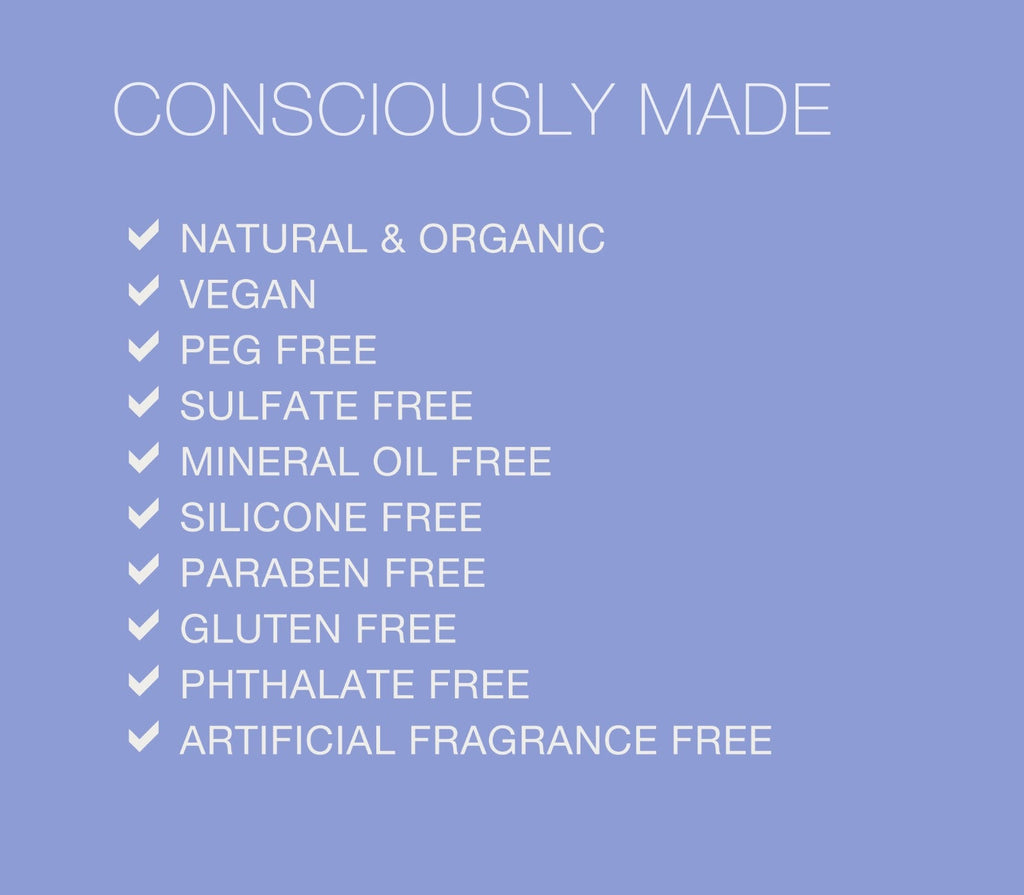 CONSCIOUSLY MADE

✔ NATURAL & ORGANIC
✔ VEGAN
✔ PEG FREE
✔ SULFATE FREE
✔ MINERAL OIL FREE
✔ SILICONE FREE
✔ PARABEN FREE
✔ GLUTEN FREE
✔ PHTHALATE FREE
✔ ARTIFICIAL FRAGRANCE FREE